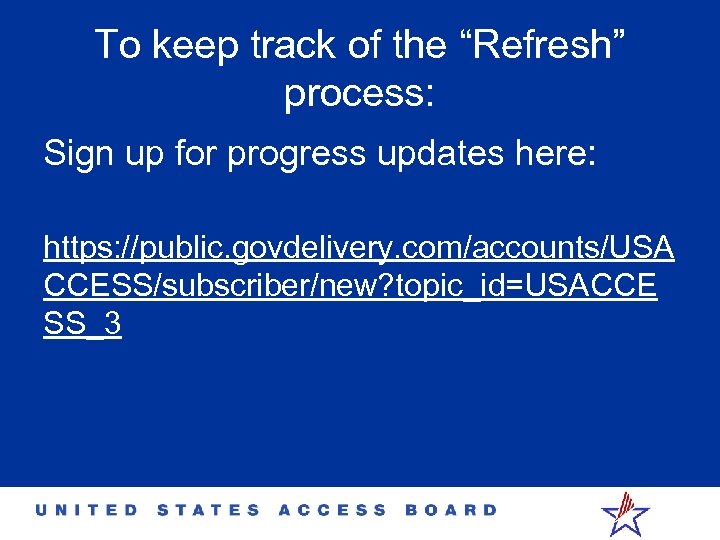 To keep track of the “Refresh” process:

Sign up for progress updates here:

https://public.govdelivery.com/accounts/USACCESS/subscriber/new?topic_id=USACCESS_3

UNITED STATES ACCESS BOARD